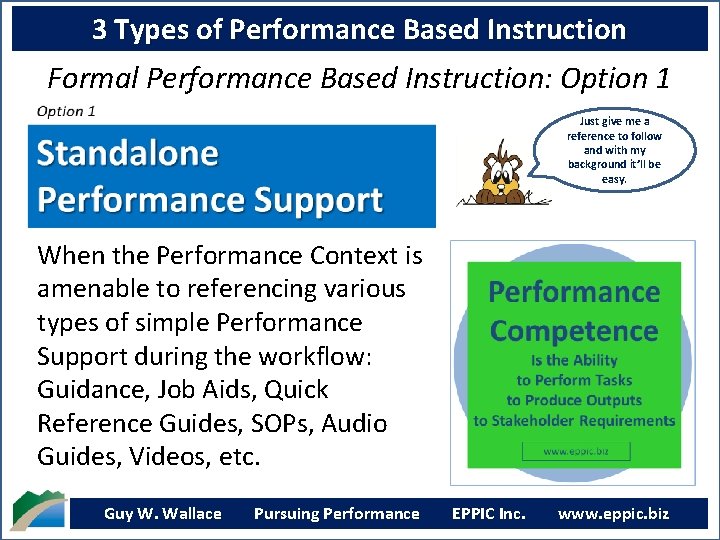 3 Types of Performance Based Instruction

Formal Performance Based Instruction: Option 1

Option 1

Standalone Performance Support

Just give me a reference to follow and with my background it'll be easy.

When the Performance Context is amenable to referencing various types of simple Performance Support during the workflow: Guidance, Job Aids, Quick Reference Guides, SOPs, Audio Guides, Videos, etc.

Performance Competence
Is the Ability to Perform Tasks to Produce Outputs to Stakeholder Requirements

www.eppic.biz

Guy W. Wallace    Pursuing Performance    EPPIC Inc.    www.eppic.biz